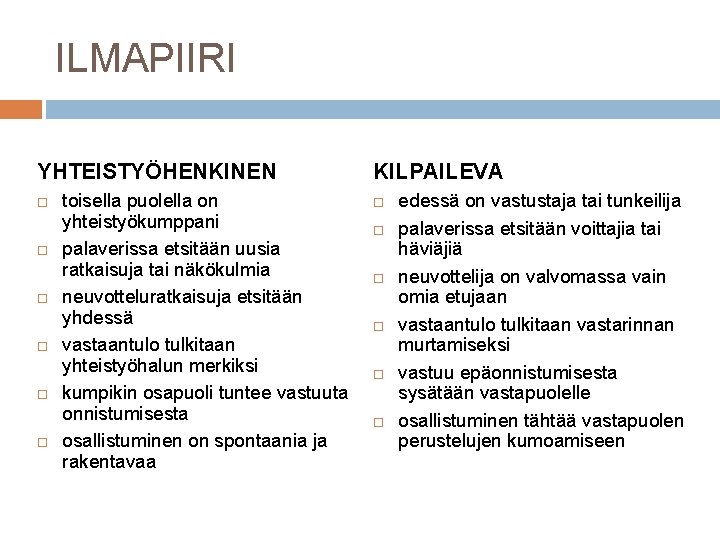 ILMAPIIRI

YHTEISTYÖHENKINEN

□ toisella puolella on yhteistyökumppani
□ palaverissa etsitään uusia ratkaisuja tai näkökulmia
□ neuvotteluratkaisuja etsitään yhdessä
□ vastaantulo tulkitaan yhteistyöhalun merkiksi
□ kumpikin osapuoli tuntee vastuuta onnistumisesta
□ osallistuminen on spontaania ja rakentavaa

KILPAILEVA

□ edessä on vastustaja tai tunkeilija
□ palaverissa etsitään voittajia tai häviäjiä
□ neuvottelija on valvomassa vain omia etujaan
□ vastaantulo tulkitaan vastarinnan murtamiseksi
□ vastuu epäonnistumisesta sysätään vastapuolelle
□ osallistuminen tähtää vastapuolen perustelujen kumoamiseen